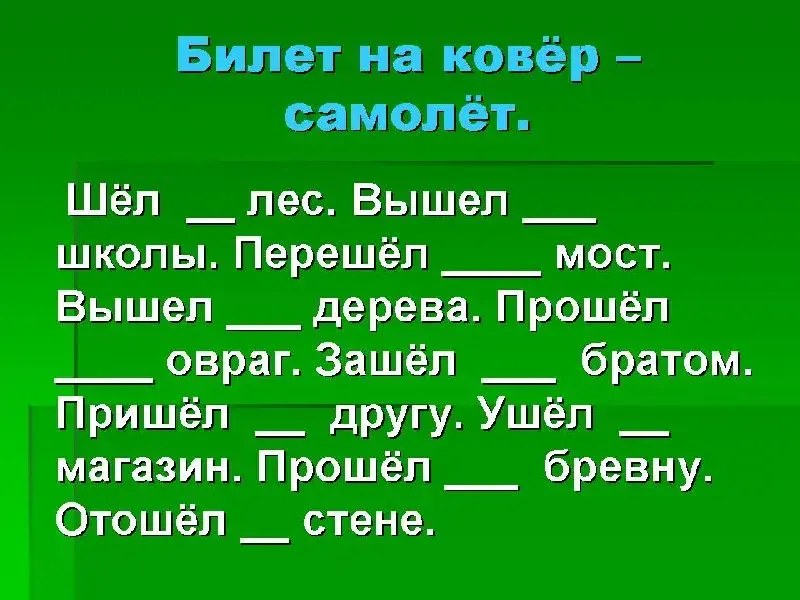 Билет на ковёр – самолёт.

Шёл __ лес. Вышел ___ школы. Перешёл ____ мост. Вышел ___ дерева. Прошёл ____ овраг. Зашёл ___ братом. Пришёл __ другу. Ушёл __ магазин. Прошёл ___ бревну. Отошёл __ стене.